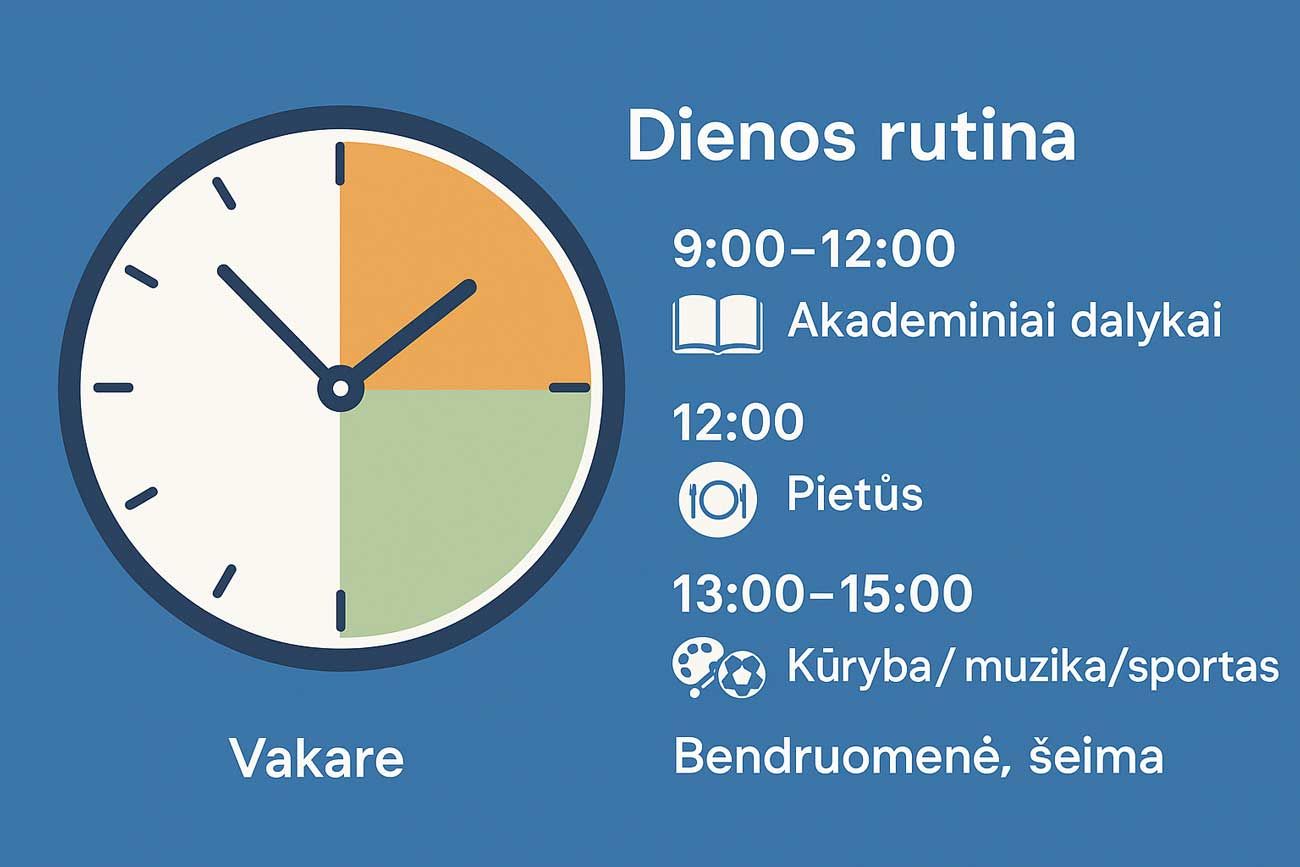 Dienos rutina

9:00–12:00

Akademiniai dalykai

12:00

Pietůs

13:00–15:00

Kūryba/ muzika/sportas

Vakare

Bendruomenė, šeima